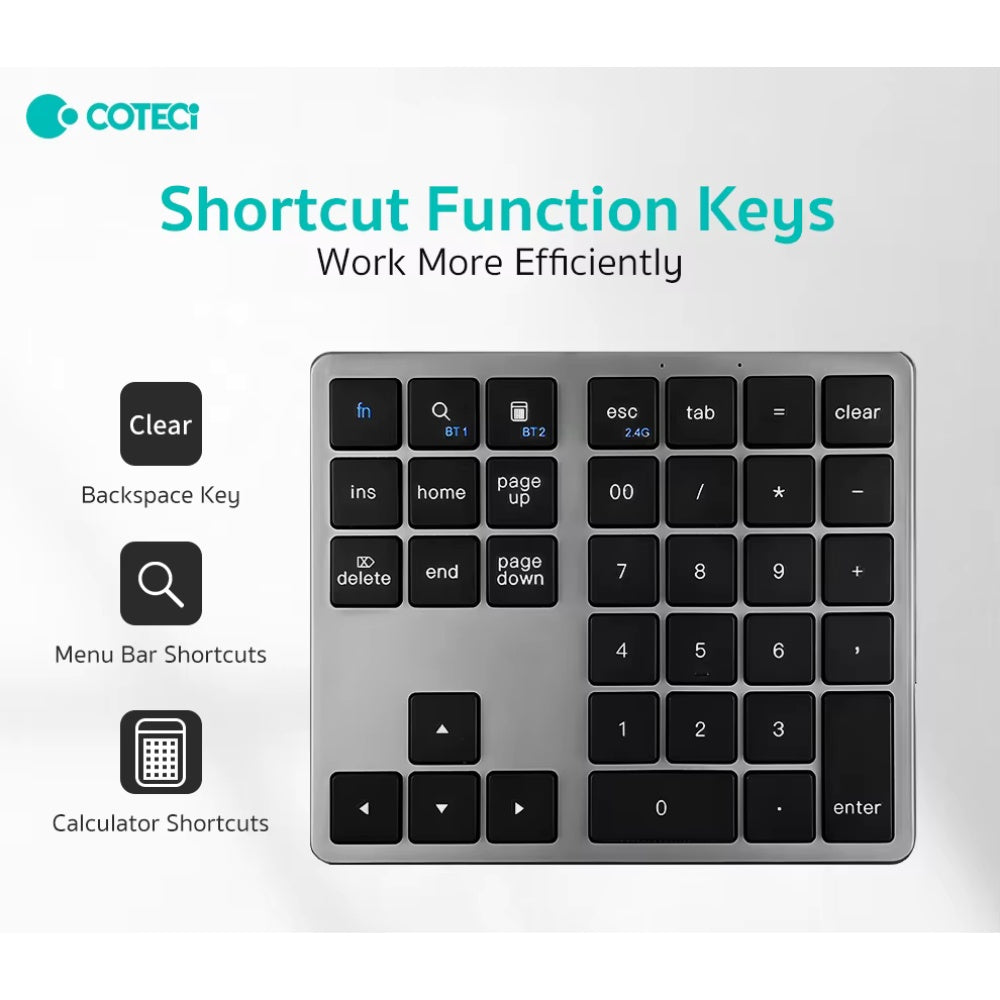 COTECi

Shortcut Function Keys
Work More Efficiently

Clear
Backspace Key

Menu Bar Shortcuts

Calculator Shortcuts

fn
BT 1
BT 2
esc
2.4G
tab
=
clear
ins
home
page up
00
/
*
−
delete
end
page down
7
8
9
+
4
5
6
,
1
2
3
0
.
enter